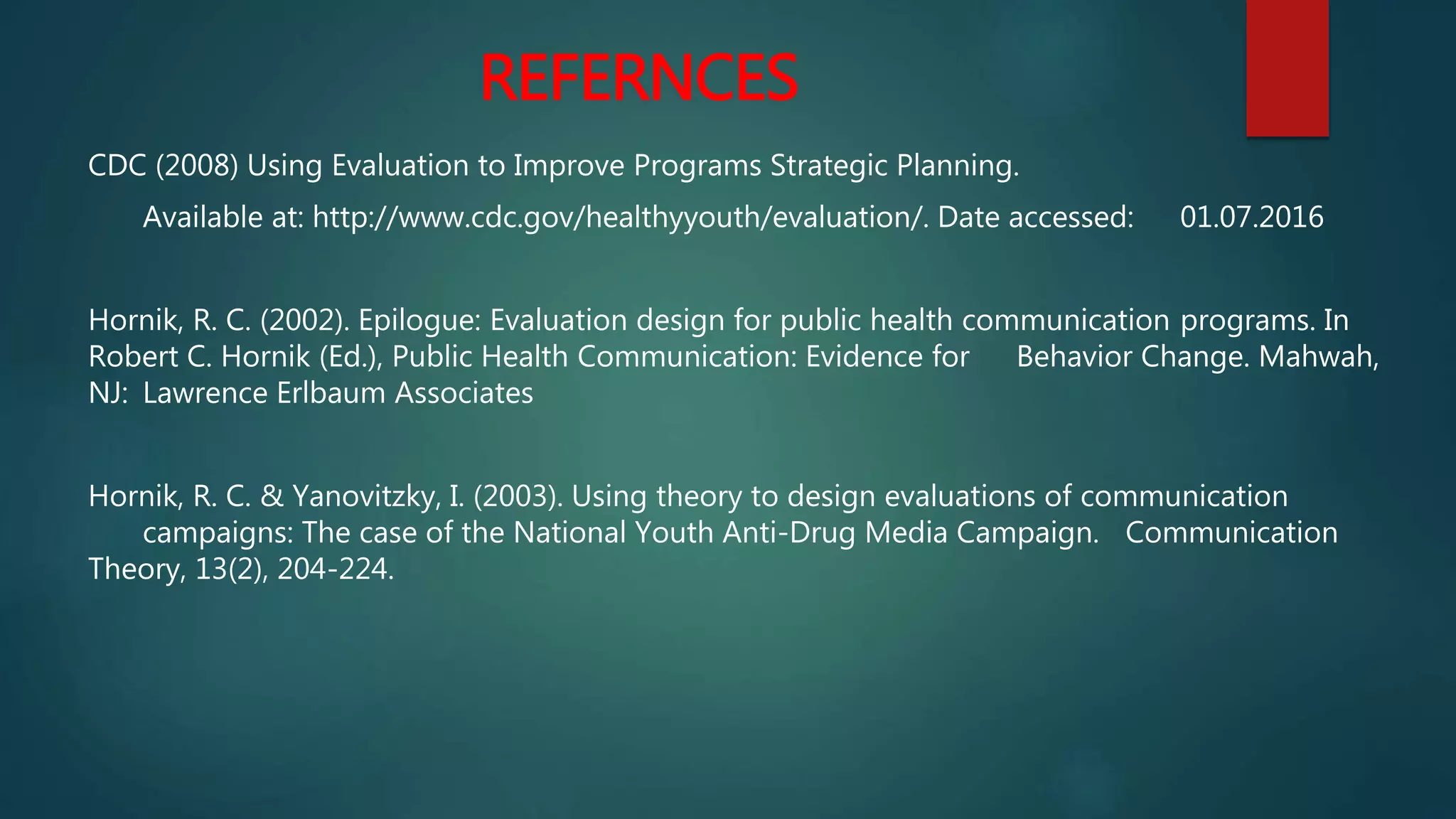 REFERNCES

CDC (2008) Using Evaluation to Improve Programs Strategic Planning. Available at: http://www.cdc.gov/healthyyouth/evaluation/. Date accessed: 01.07.2016

Hornik, R. C. (2002). Epilogue: Evaluation design for public health communication programs. In Robert C. Hornik (Ed.), Public Health Communication: Evidence for Behavior Change. Mahwah, NJ: Lawrence Erlbaum Associates

Hornik, R. C. & Yanovitzky, I. (2003). Using theory to design evaluations of communication campaigns: The case of the National Youth Anti-Drug Media Campaign. Communication Theory, 13(2), 204-224.